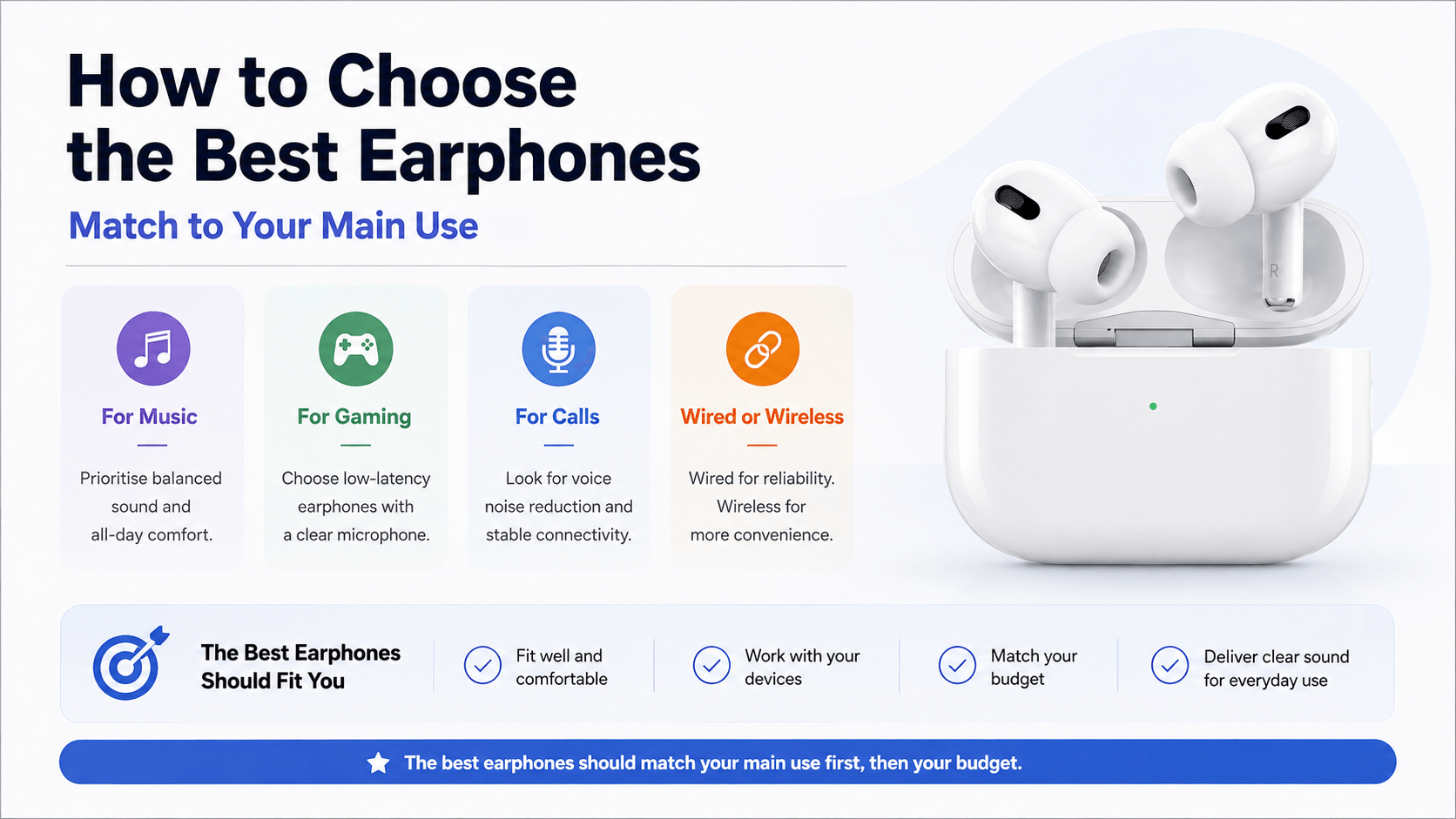 How to Choose the Best Earphones

Match to Your Main Use

For Music

Prioritise balanced sound and all-day comfort.

For Gaming

Choose low-latency earphones with a clear microphone.

For Calls

Look for voice noise reduction and stable connectivity.

Wired or Wireless

Wired for reliability. Wireless for more convenience.

R

The Best Earphones Should Fit You

Fit well and comfortable

Work with your devices

Match your budget

Deliver clear sound for everyday use

The best earphones should match your main use first, then your budget.